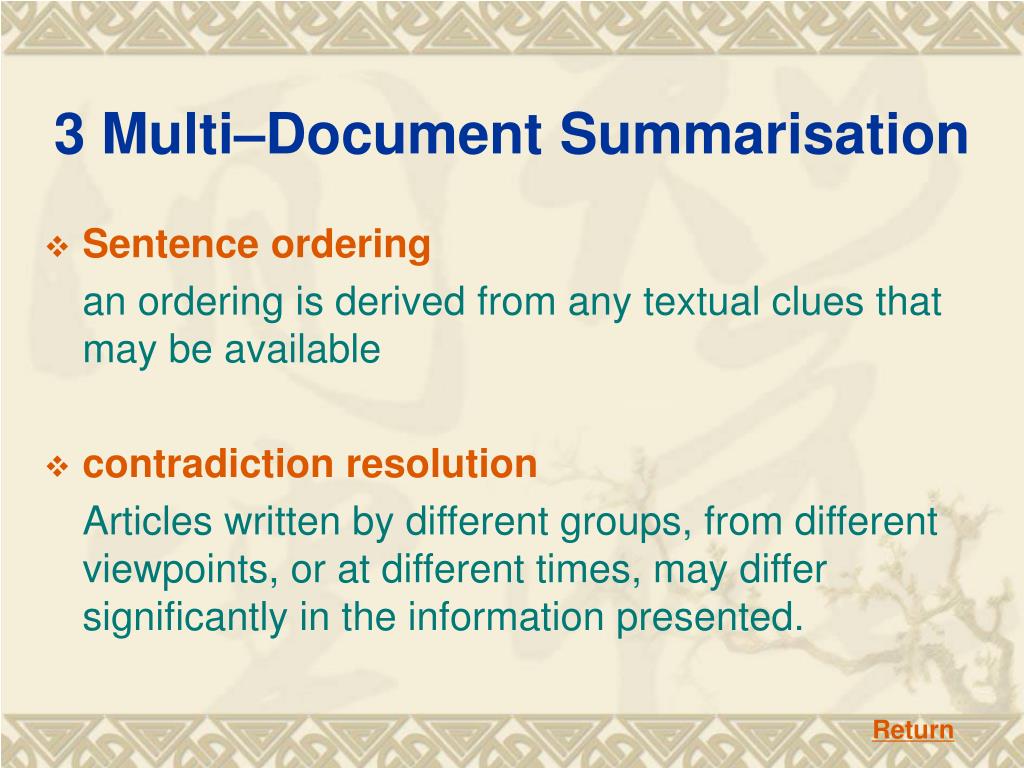 3 Multi–Document Summarisation

❖ Sentence ordering

an ordering is derived from any textual clues that may be available

❖ contradiction resolution

Articles written by different groups, from different viewpoints, or at different times, may differ significantly in the information presented.

Return